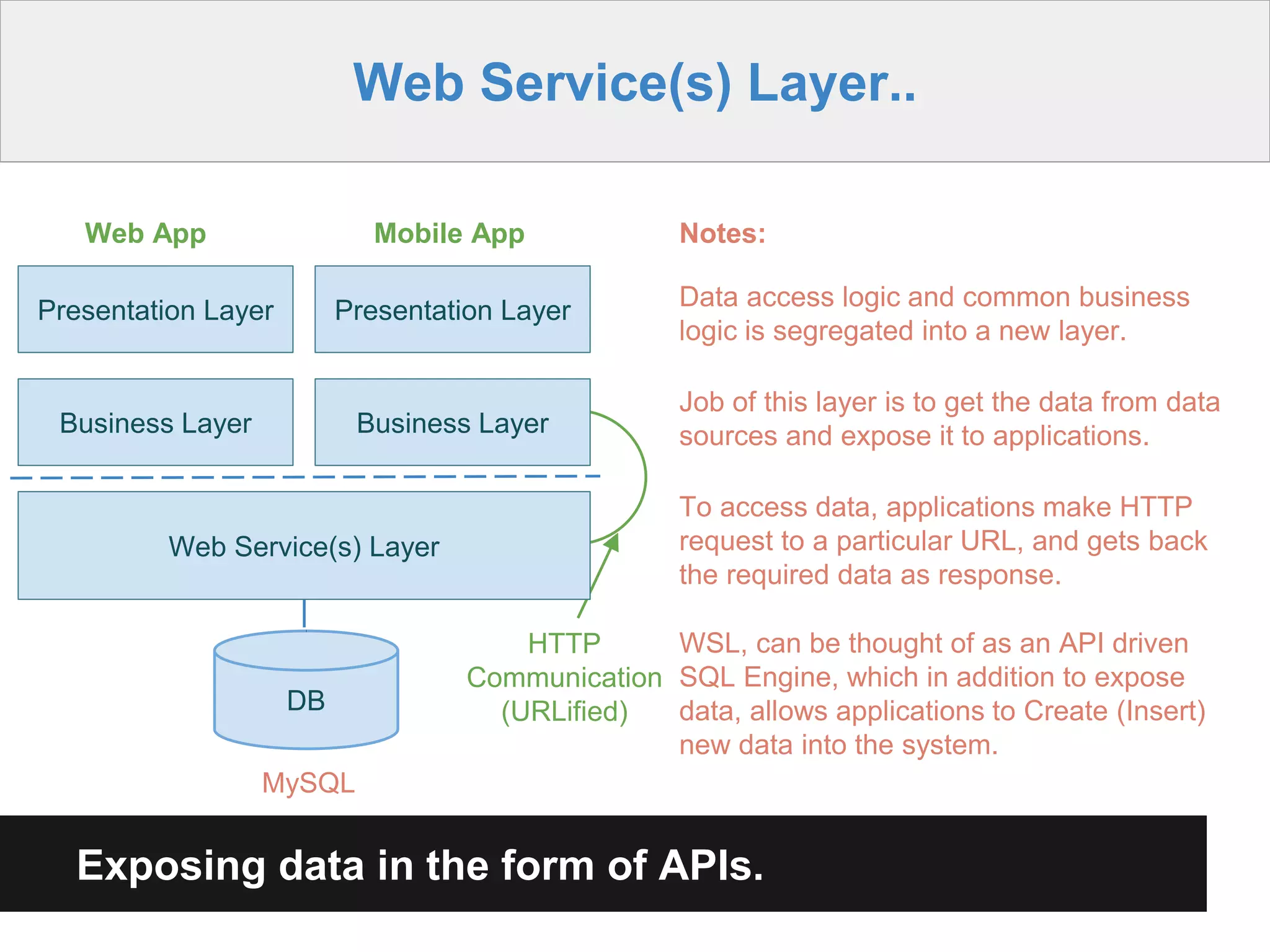 Web Service(s) Layer..

Web App

Mobile App

Presentation Layer

Presentation Layer

Business Layer

Business Layer

Web Service(s) Layer

DB

MySQL

HTTP Communication (URLified)

Notes:

Data access logic and common business logic is segregated into a new layer.

Job of this layer is to get the data from data sources and expose it to applications.

To access data, applications make HTTP request to a particular URL, and gets back the required data as response.

WSL, can be thought of as an API driven SQL Engine, which in addition to expose data, allows applications to Create (Insert) new data into the system.

Exposing data in the form of APIs.